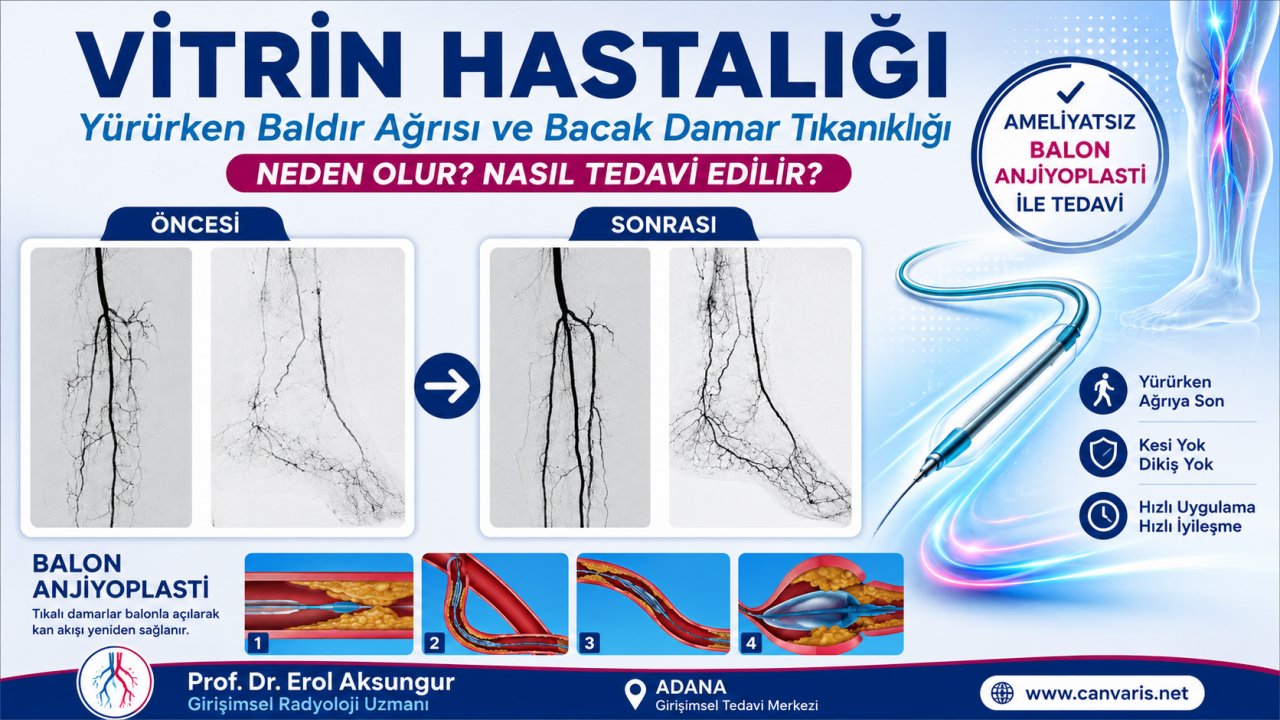 VİTRİN HASTALIĞI
Yürürken Baldır Ağrısı ve Bacak Damar Tıkanıklığı
NEDEN OLUR? NASIL TEDAVİ EDİLİR?

AMELİYATSIZ
BALON
ANJİYOPLASTİ
İLE TEDAVİ

ÖNCESİ

SONRASI

Yürürken Ağrıya Son

Kesi Yok Dikiş Yok

Hızlı Uygulama Hızlı İyileşme

BALON ANJİYOPLASTİ
Tıkalı damarlar balonla açılarak kan akışı yeniden sağlanır.

1
2
3
4

Prof. Dr. Erol Aksungur
Girişimsel Radyoloji Uzmanı

ADANA
Girişimsel Tedavi Merkezi

www.canvaris.net